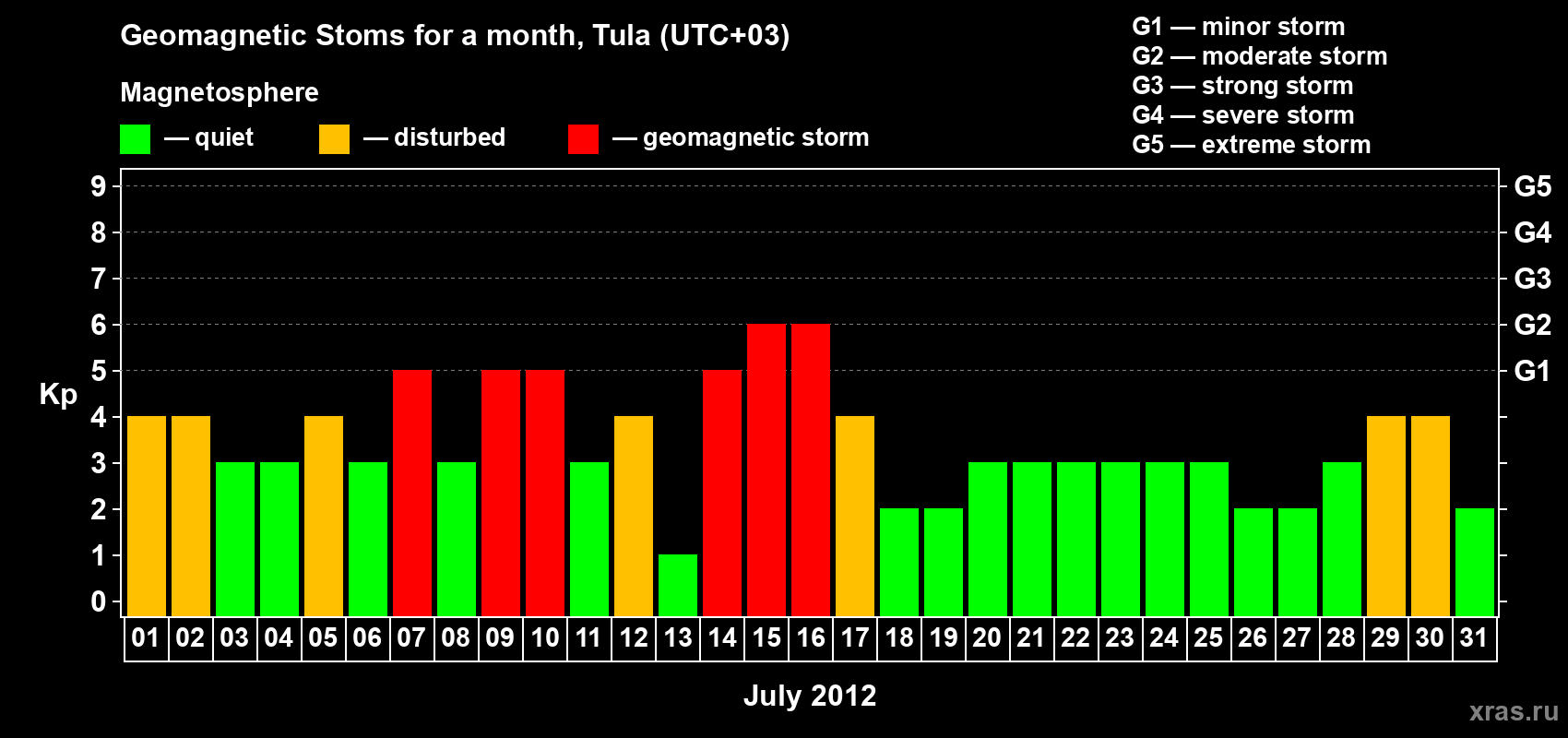 Geomagnetic Stoms for a month, Tula (UTC+03)

Magnetosphere

— quiet — disturbed — geomagnetic storm

G1 — minor storm
G2 — moderate storm
G3 — strong storm
G4 — severe storm
G5 — extreme storm

Kp

9
8
7
6
5
4
3
2
1
0

G5
G4
G3
G2
G1

01 02 03 04 05 06 07 08 09 10 11 12 13 14 15 16 17 18 19 20 21 22 23 24 25 26 27 28 29 30 31

July 2012

xras.ru